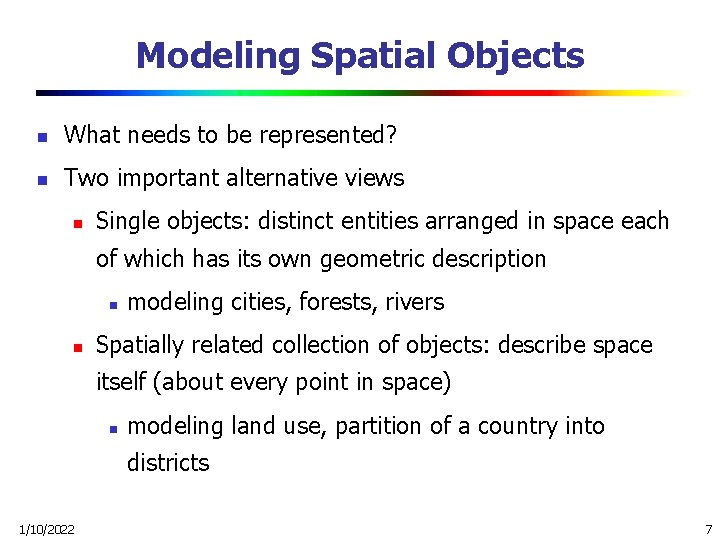 Modeling Spatial Objects

- What needs to be represented?
- Two important alternative views
  - Single objects: distinct entities arranged in space each of which has its own geometric description
    - modeling cities, forests, rivers
  - Spatially related collection of objects: describe space itself (about every point in space)
    - modeling land use, partition of a country into districts

1/10/2022

7